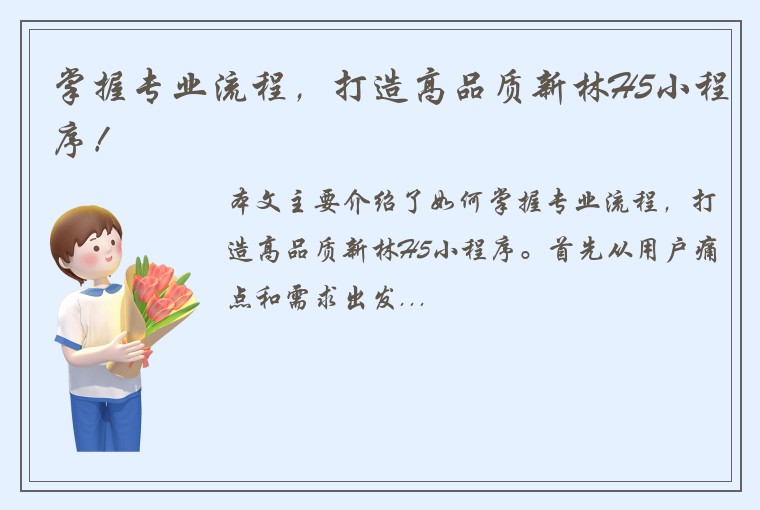 掌握专业流程，打造高品质新林H5小程序！

本文主要介绍了如何掌握专业流程，打造高品质新林H5小程序。首先从用户痛点和需求出发...